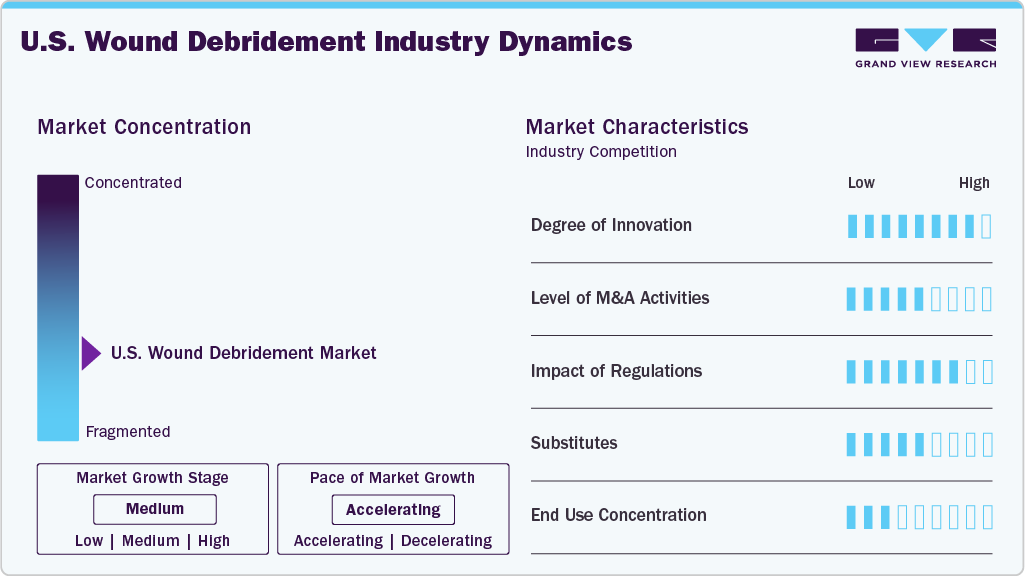 U.S. Wound Debridement Industry Dynamics

GRAND VIEW RESEARCH

Market Concentration

Concentrated

U.S. Wound Debridement Market

Fragmented

Market Growth Stage

Medium

Low | Medium | High

Pace of Market Growth

Accelerating

Accelerating | Decelerating

Market Characteristics

Industry Competition

Low High

Degree of Innovation

Level of M&A Activities

Impact of Regulations

Substitutes

End Use Concentration